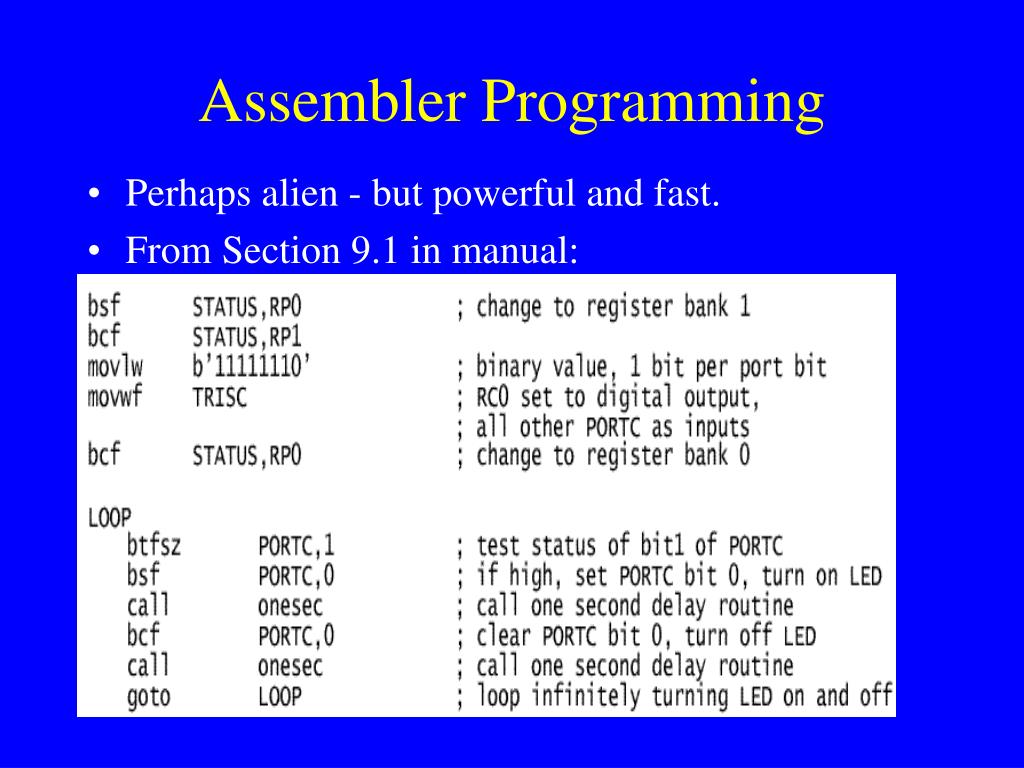 Assembler Programming

• Perhaps alien - but powerful and fast.
• From Section 9.1 in manual:

bsf STATUS,RP0 ; change to register bank 1
bcf STATUS,RP1
movlw b'11111110' ; binary value, 1 bit per port bit
movwf TRISC ; RC0 set to digital output,
; all other PORTC as inputs
bcf STATUS,RP0 ; change to register bank 0

LOOP
btfsz PORTC,1 ; test status of bit1 of PORTC
bsf PORTC,0 ; if high, set PORTC bit 0, turn on LED
call onesec ; call one second delay routine
bcf PORTC,0 ; clear PORTC bit 0, turn off LED
call onesec ; call one second delay routine
goto LOOP ; loop infinitely turning LED on and off